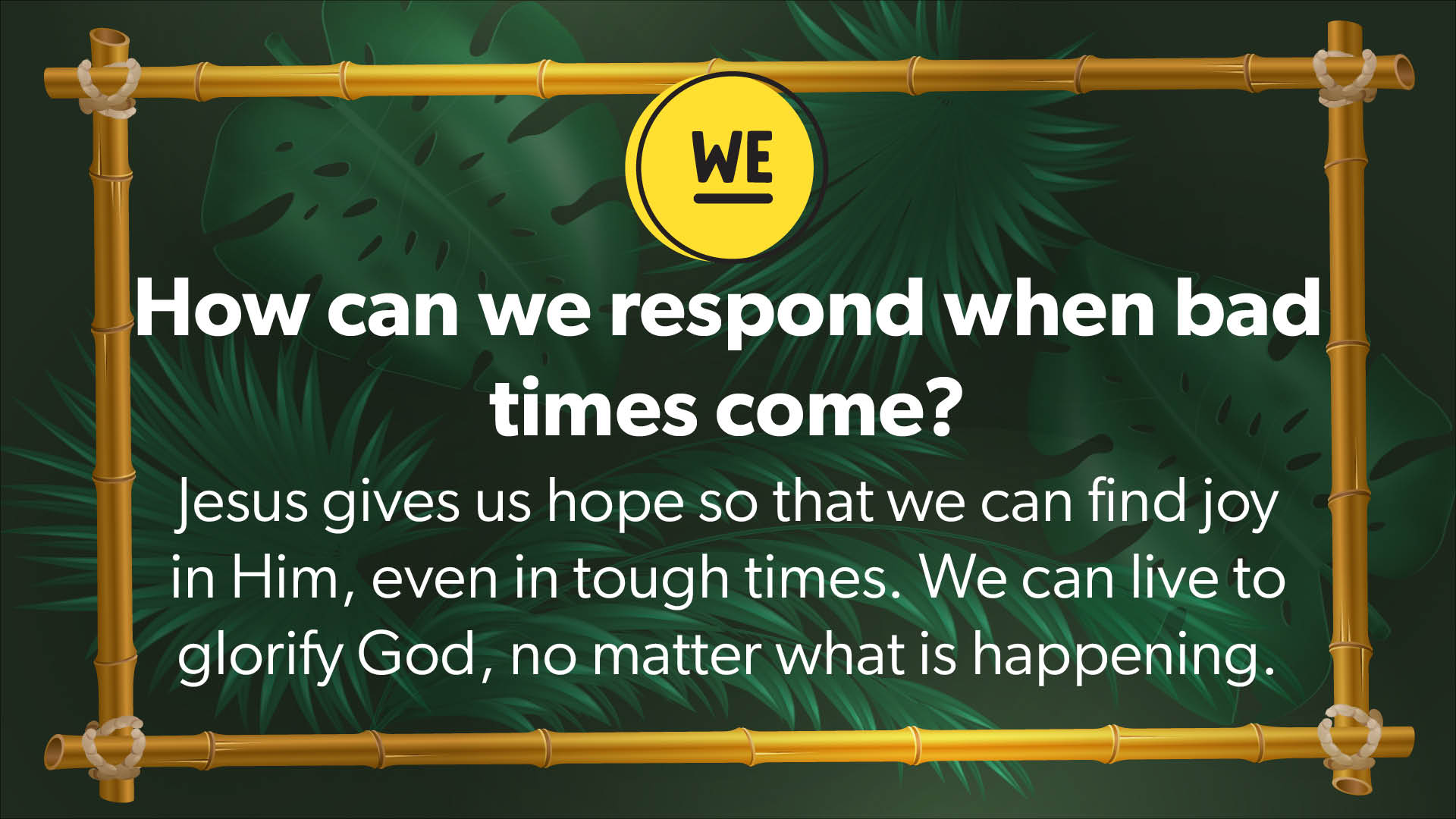 WE

How can we respond when bad times come?

Jesus gives us hope so that we can find joy in Him, even in tough times. We can live to glorify God, no matter what is happening.